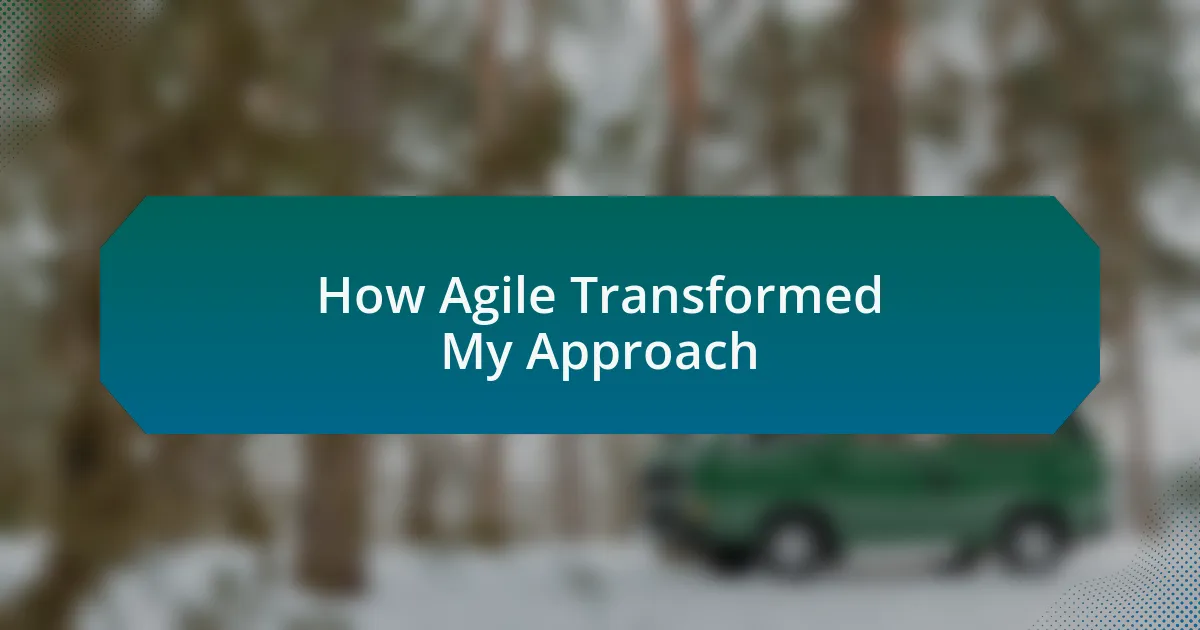 How Agile Transformed My Approach